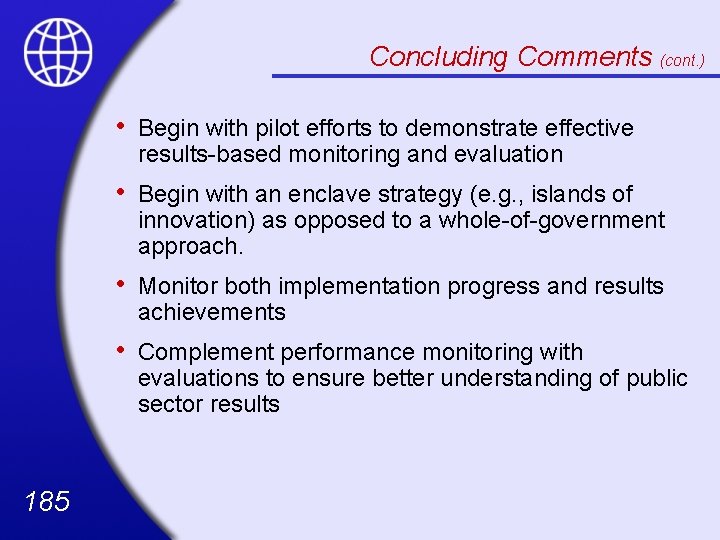 Concluding Comments (cont.)

• Begin with pilot efforts to demonstrate effective results-based monitoring and evaluation

• Begin with an enclave strategy (e.g., islands of innovation) as opposed to a whole-of-government approach.

• Monitor both implementation progress and results achievements

• Complement performance monitoring with evaluations to ensure better understanding of public sector results

185